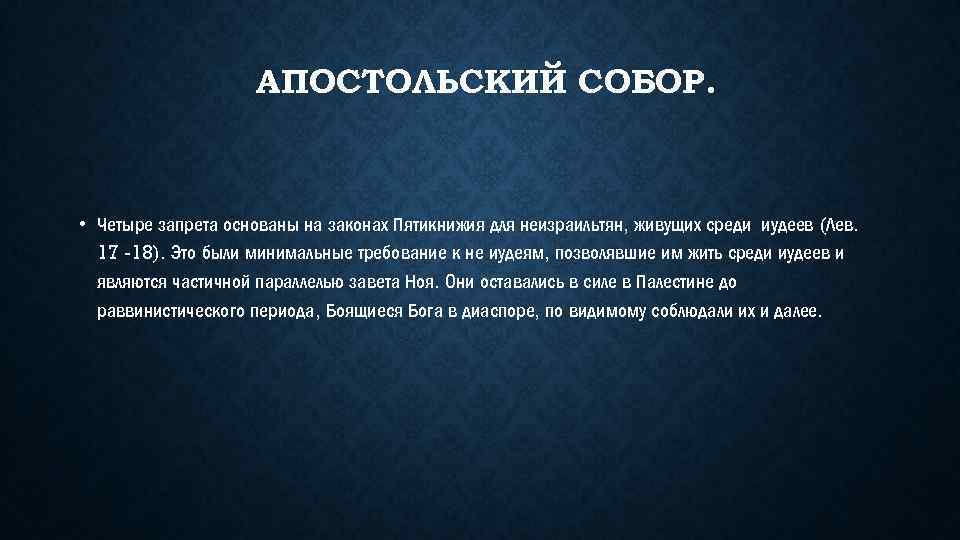 АПОСТОЛЬСКИЙ СОБОР.

• Четыре запрета основаны на законах Пятикнижия для неизраильтян, живущих среди иудеев (Лев. 17 -18). Это были минимальные требование к не иудеям, позволявшие им жить среди иудеев и являются частичной параллелью завета Ноя. Они оставались в силе в Палестине до раввинистического периода, Боящиеся Бога в диаспоре, по видимому соблюдали их и далее.